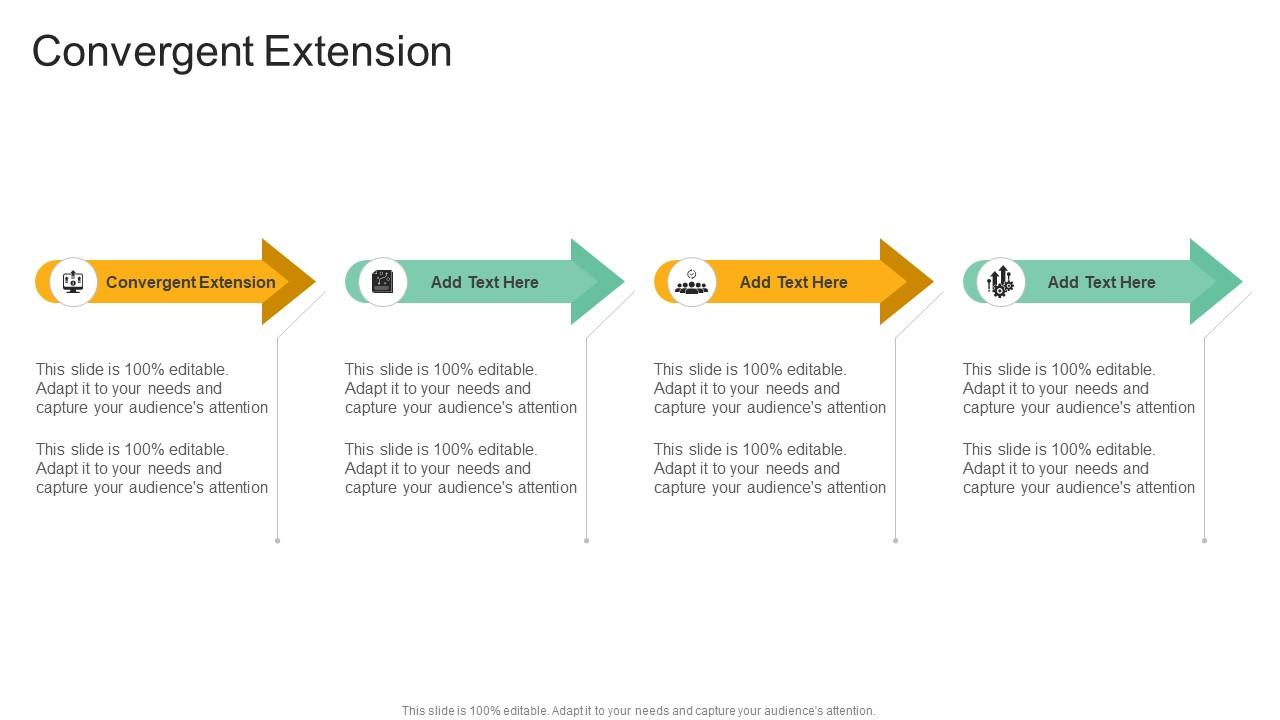 Convergent Extension

Convergent Extension

This slide is 100% editable. Adapt it to your needs and capture your audience's attention

This slide is 100% editable. Adapt it to your needs and capture your audience's attention

Add Text Here

This slide is 100% editable. Adapt it to your needs and capture your audience's attention

This slide is 100% editable. Adapt it to your needs and capture your audience's attention

Add Text Here

This slide is 100% editable. Adapt it to your needs and capture your audience's attention

This slide is 100% editable. Adapt it to your needs and capture your audience's attention

Add Text Here

This slide is 100% editable. Adapt it to your needs and capture your audience's attention

This slide is 100% editable. Adapt it to your needs and capture your audience's attention

This slide is 100% editable. Adapt it to your needs and capture your audience's attention.